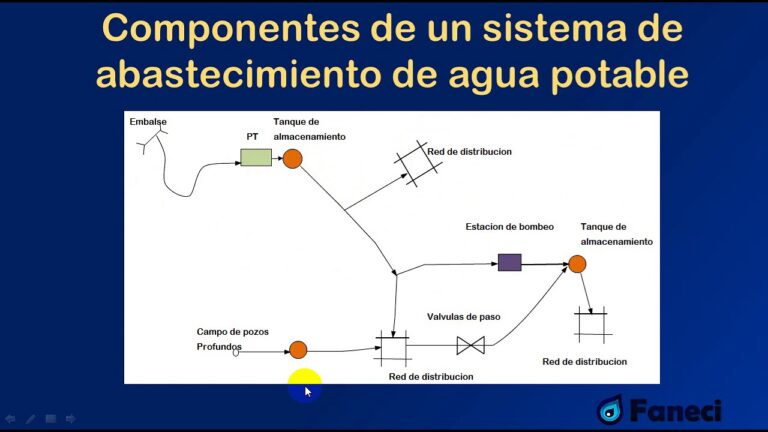 Componentes de un sistema de abastecimiento de agua potable

Embalse

PT

Tanque de almacenamiento

Red de distribucion

Estacion de bombeo

Tanque de almacenamiento

Campo de pozos Profundos

Valvulas de paso

Red de distribucion

Red de distribucion

Faneci